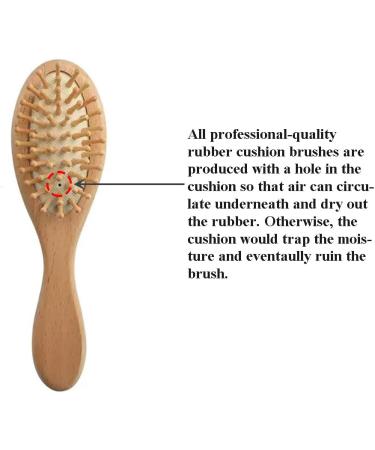 All professional-quality rubber cushion brushes are produced with a hole in the cushion so that air can circulate underneath and dry out the rubber. Otherwise, the cushion would trap the moisture and eventaully ruin the brush.